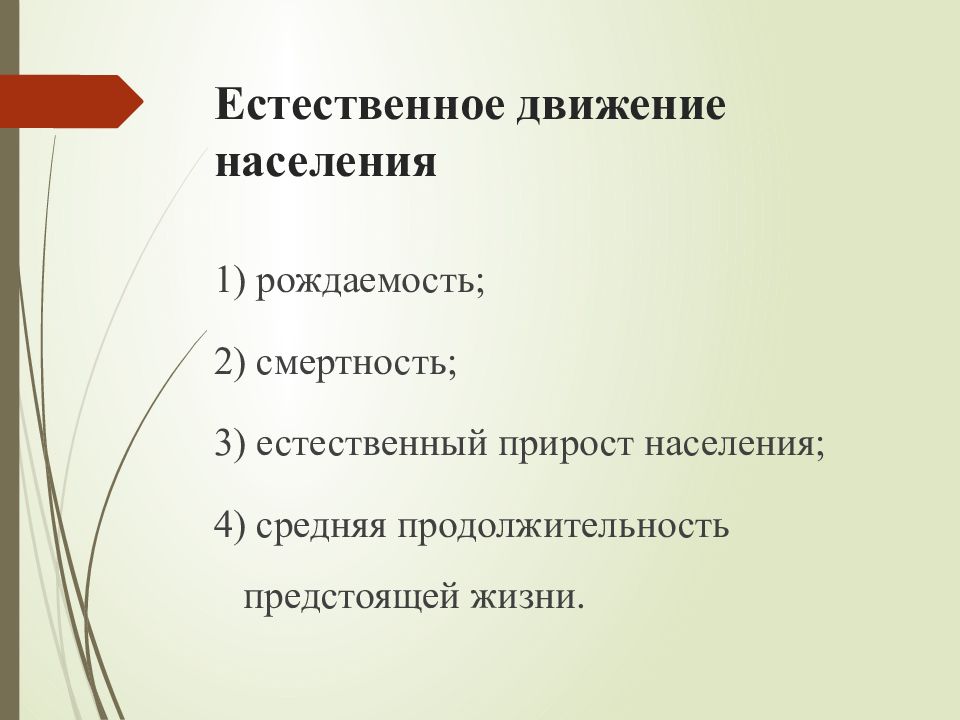 Естественное движение населения

1) рождаемость;

2) смертность;

3) естественный прирост населения;

4) средняя продолжительность предстоящей жизни.